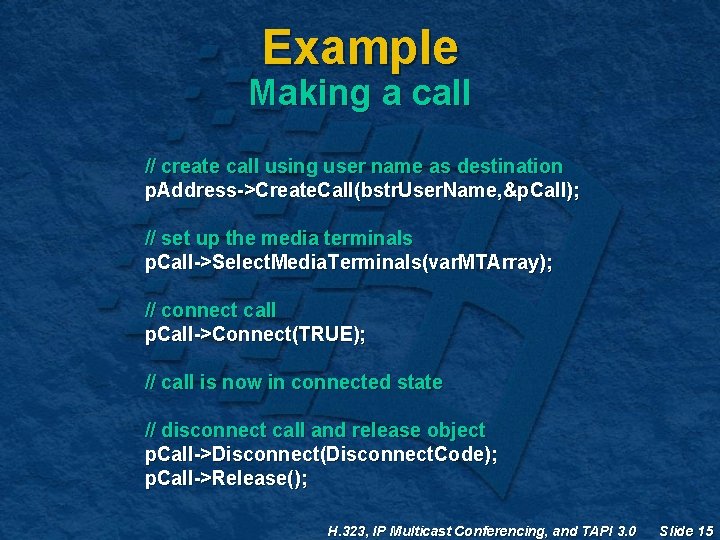 Example
Making a call

// create call using user name as destination
pAddress->CreateCall(bstrUserName,&pCall);

// set up the media terminals
pCall->SelectMediaTerminals(varMTArray);

// connect call
pCall->Connect(TRUE);

// call is now in connected state

// disconnect call and release object
pCall->Disconnect(DisconnectCode);
pCall->Release();

H.323, IP Multicast Conferencing, and TAPI 3.0 Slide 15